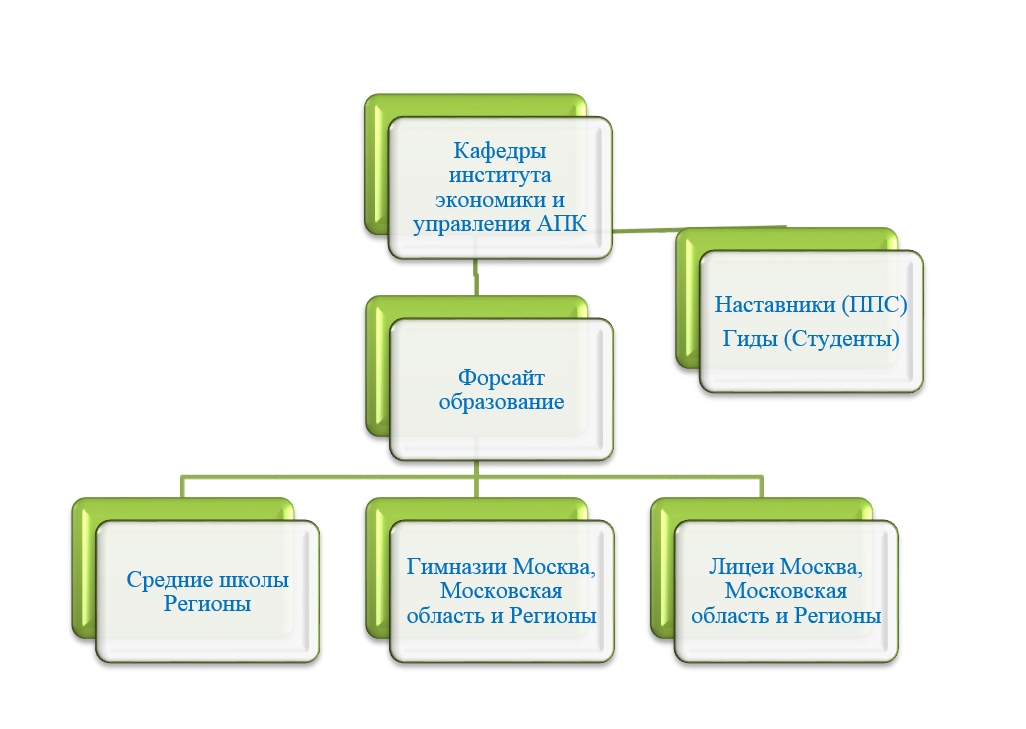 Кафедры института экономики и управления АПК

Наставники (ППС)
Гиды (Студенты)

Форсайт образование

Средние школы Регионы

Гимназии Москва, Московская область и Регионы

Лицеи Москва, Московская область и Регионы